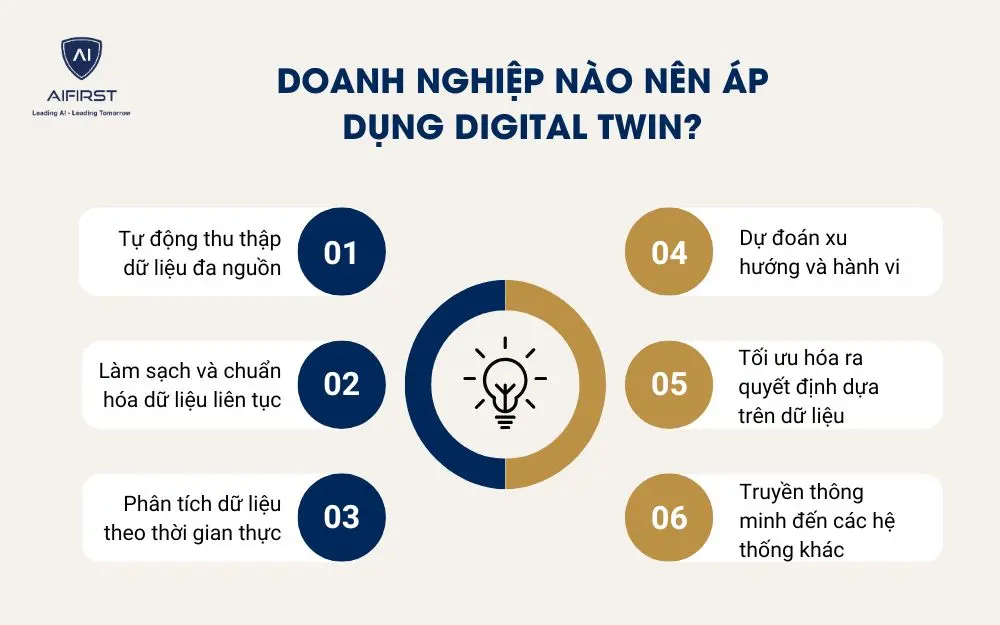 AI
AIFIRST
Leading AI - Leading Tomorrow

DOANH NGHIỆP NÀO NÊN ÁP DỤNG DIGITAL TWIN?

Tự động thu thập dữ liệu đa nguồn
01

Làm sạch và chuẩn hóa dữ liệu liên tục
02

Phân tích dữ liệu theo thời gian thực
03

04
Dự đoán xu hướng và hành vi

05
Tối ưu hóa ra quyết định dựa trên dữ liệu

06
Truyền thông minh đến các hệ thống khác